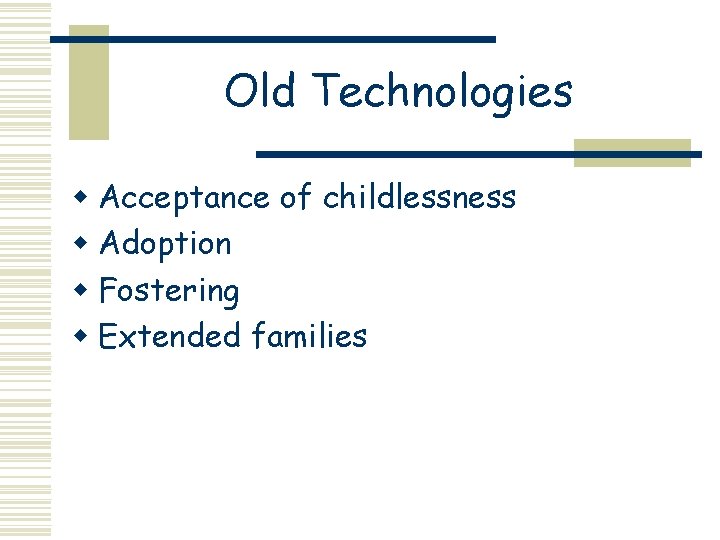 Old Technologies

- Acceptance of childlessness
- Adoption
- Fostering
- Extended families